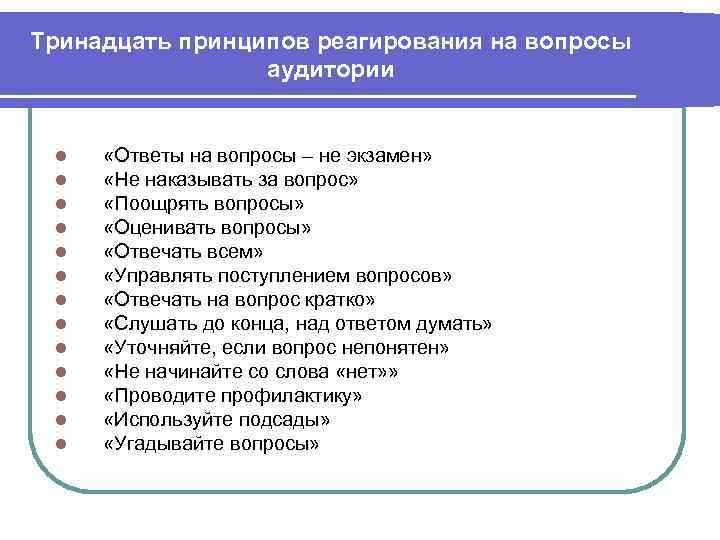 Тринадцать принципов реагирования на вопросы аудитории

- «Ответы на вопросы – не экзамен»
- «Не наказывать за вопрос»
- «Поощрять вопросы»
- «Оценивать вопросы»
- «Отвечать всем»
- «Управлять поступлением вопросов»
- «Отвечать на вопрос кратко»
- «Слушать до конца, над ответом думать»
- «Уточняйте, если вопрос непонятен»
- «Не начинайте со слова «нет»»
- «Проводите профилактику»
- «Используйте подсады»
- «Угадывайте вопросы»